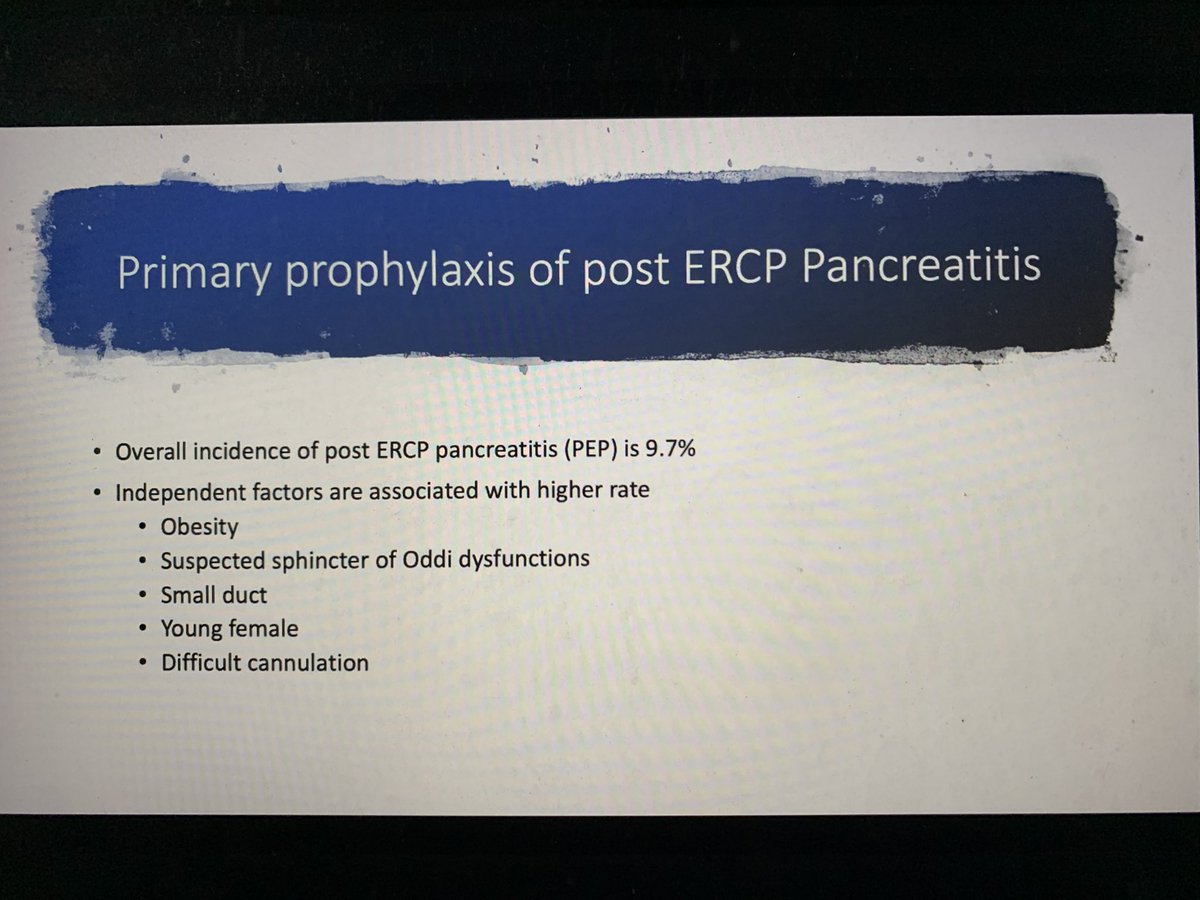 Primary prophylaxis of post ERCP Pancreatitis

• Overall incidence of post ERCP pancreatitis (PEP) is 9.7%
• Independent factors are associated with higher rate
  • Obesity
  • Suspected sphincter of Oddi dysfunctions
  • Small duct
  • Young female
  • Difficult cannulation